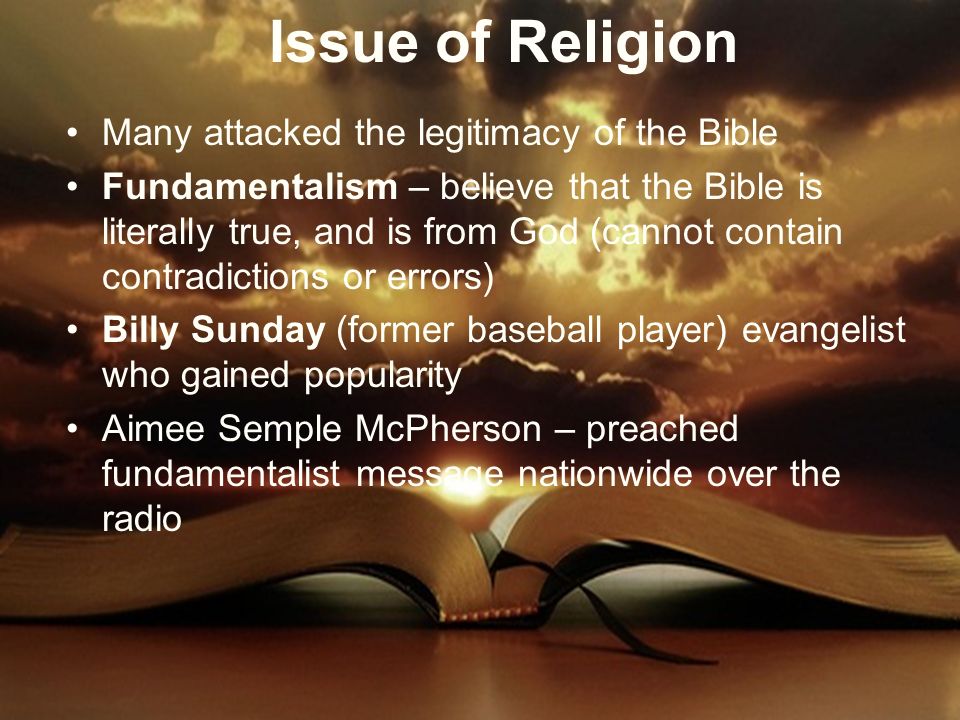 Issue of Religion

• Many attacked the legitimacy of the Bible
• Fundamentalism – believe that the Bible is literally true, and is from God (cannot contain contradictions or errors)
• Billy Sunday (former baseball player) evangelist who gained popularity
• Aimee Semple McPherson – preached fundamentalist message nationwide over the radio